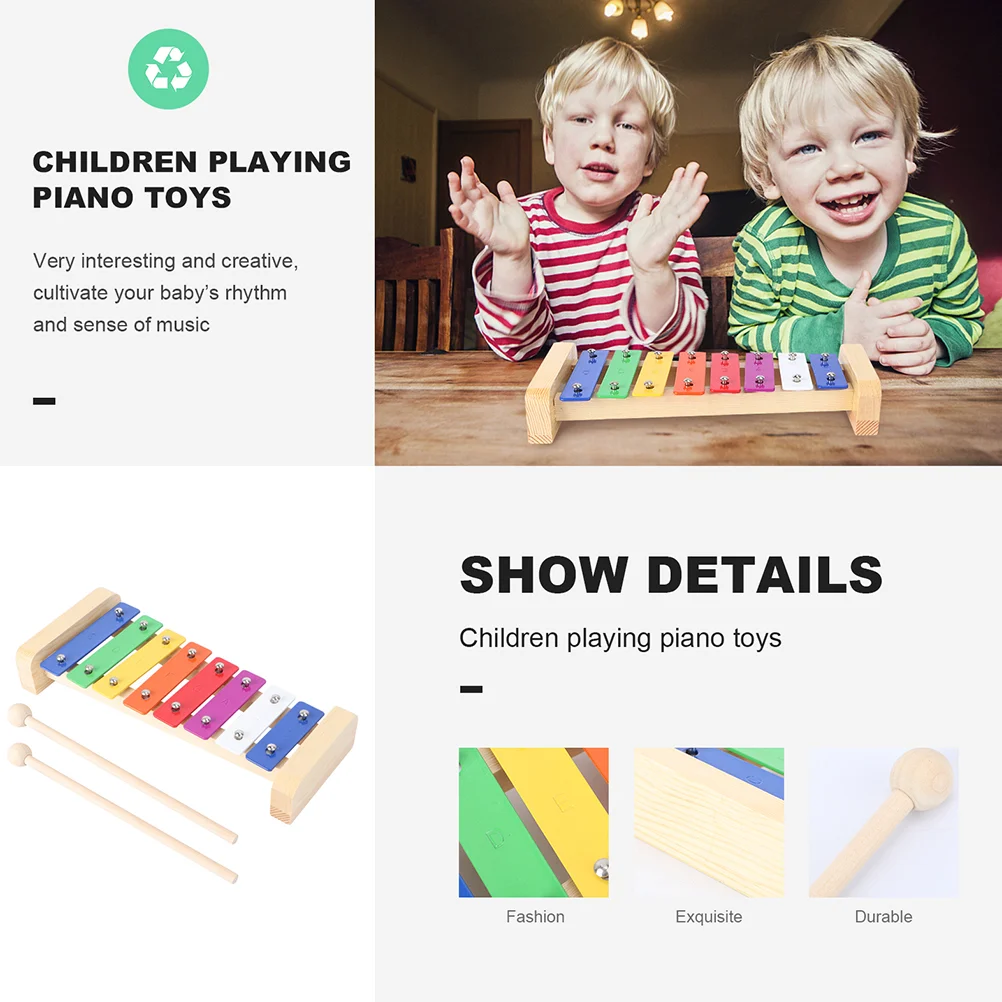 CHILDREN PLAYING PIANO TOYS

Very interesting and creative, cultivate your baby's rhythm and sense of music

SHOW DETAILS

Children playing piano toys

Fashion

Exquisite

Durable